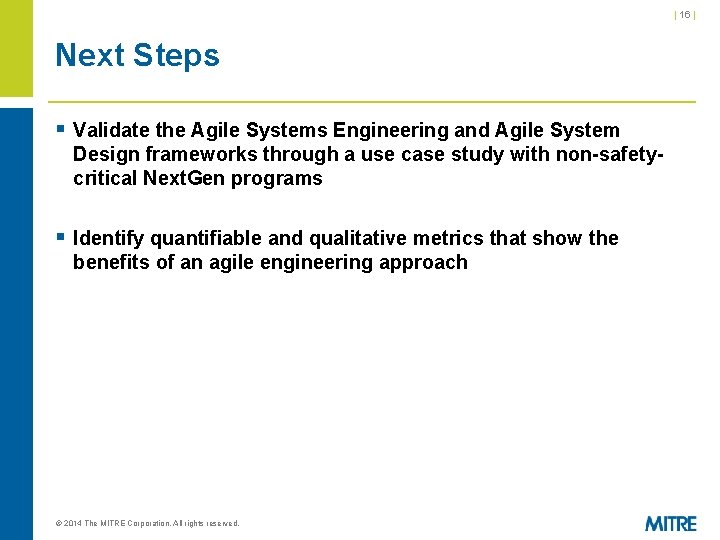 | 16 |

Next Steps

▪ Validate the Agile Systems Engineering and Agile System Design frameworks through a use case study with non-safety-critical NextGen programs

▪ Identify quantifiable and qualitative metrics that show the benefits of an agile engineering approach

© 2014 The MITRE Corporation. All rights reserved.

MITRE